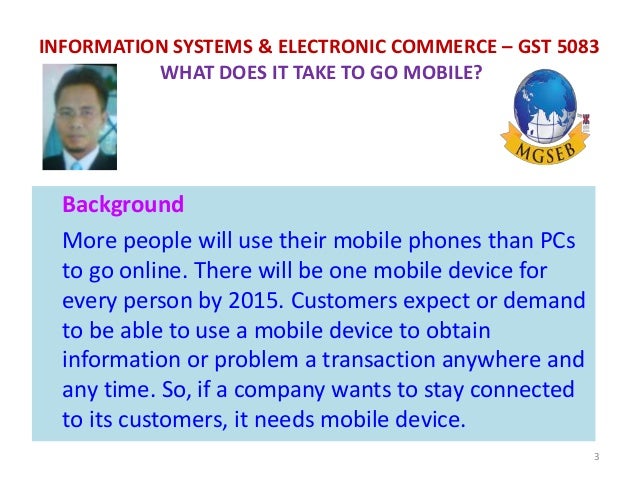 INFORMATION SYSTEMS & ELECTRONIC COMMERCE – GST 5083
WHAT DOES IT TAKE TO GO MOBILE?

MGSEB

Background

More people will use their mobile phones than PCs to go online. There will be one mobile device for every person by 2015. Customers expect or demand to be able to use a mobile device to obtain information or problem a transaction anywhere and any time. So, if a company wants to stay connected to its customers, it needs mobile device.

3